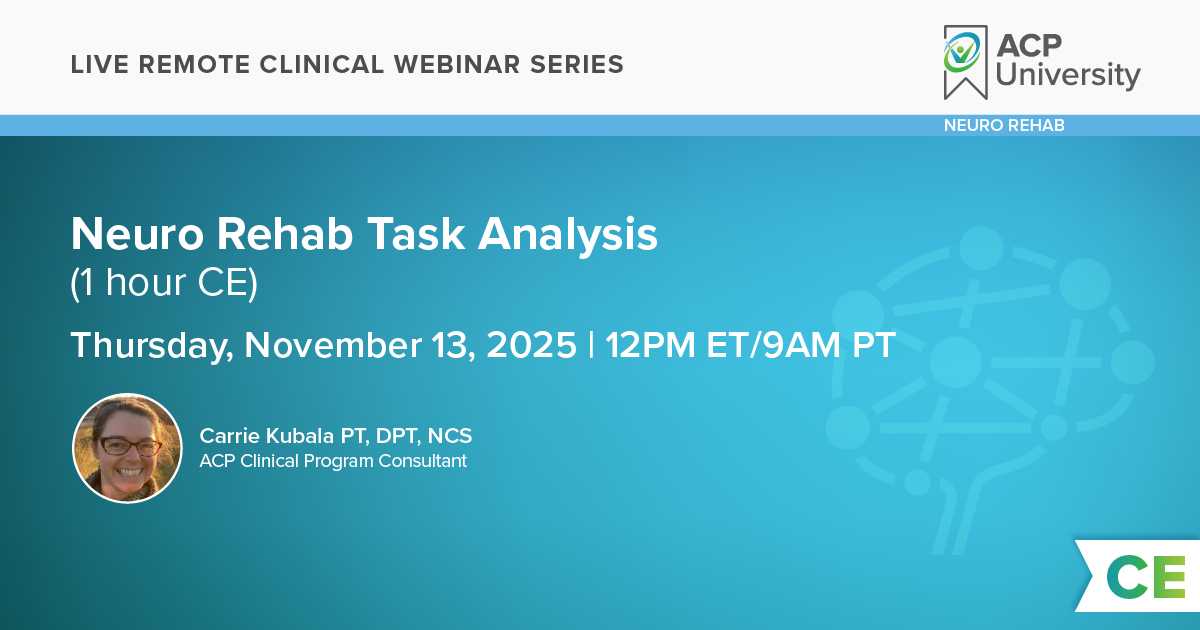 LIVE REMOTE CLINICAL WEBINAR SERIES

ACP University

NEURO REHAB

Neuro Rehab Task Analysis
(1 hour CE)

Thursday, November 13, 2025 | 12PM ET/9AM PT

Carrie Kubala PT, DPT, NCS
ACP Clinical Program Consultant

CE